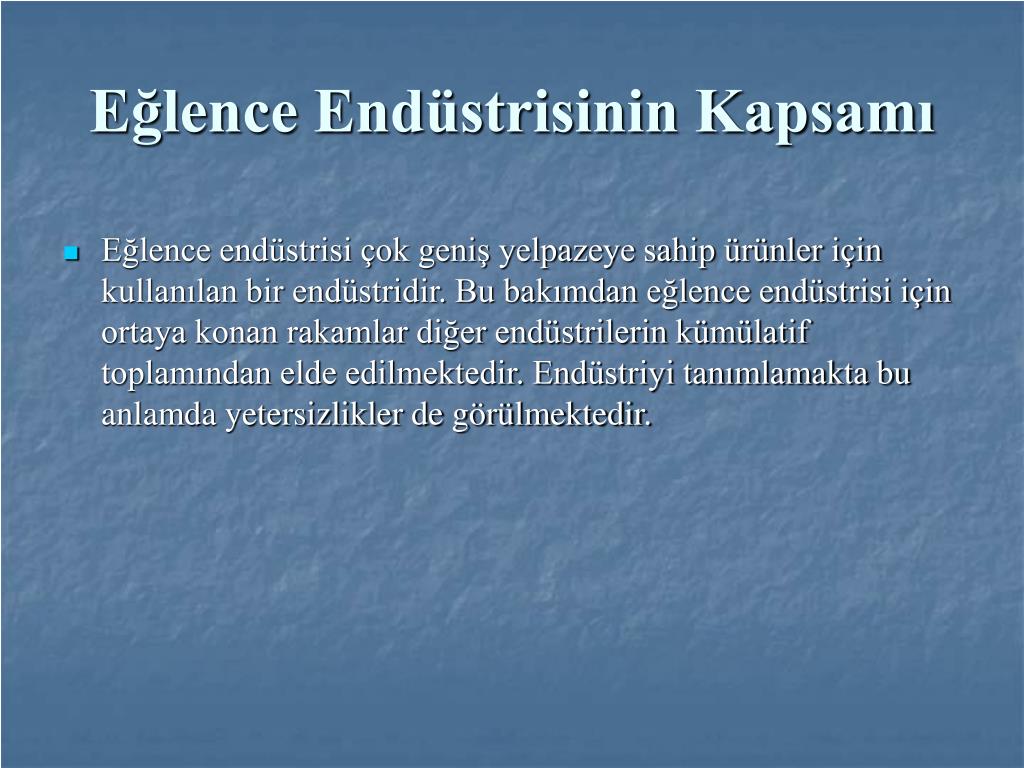 Eğlence Endüstrisinin Kapsamı

Eğlence endüstrisi çok geniş yelpazeye sahip ürünler için kullanılan bir endüstridir. Bu bakımdan eğlence endüstrisi için ortaya konan rakamlar diğer endüstrilerin kümülatif toplamından elde edilmektedir. Endüstriyi tanımlamakta bu anlamda yetersizlikler de görülmektedir.